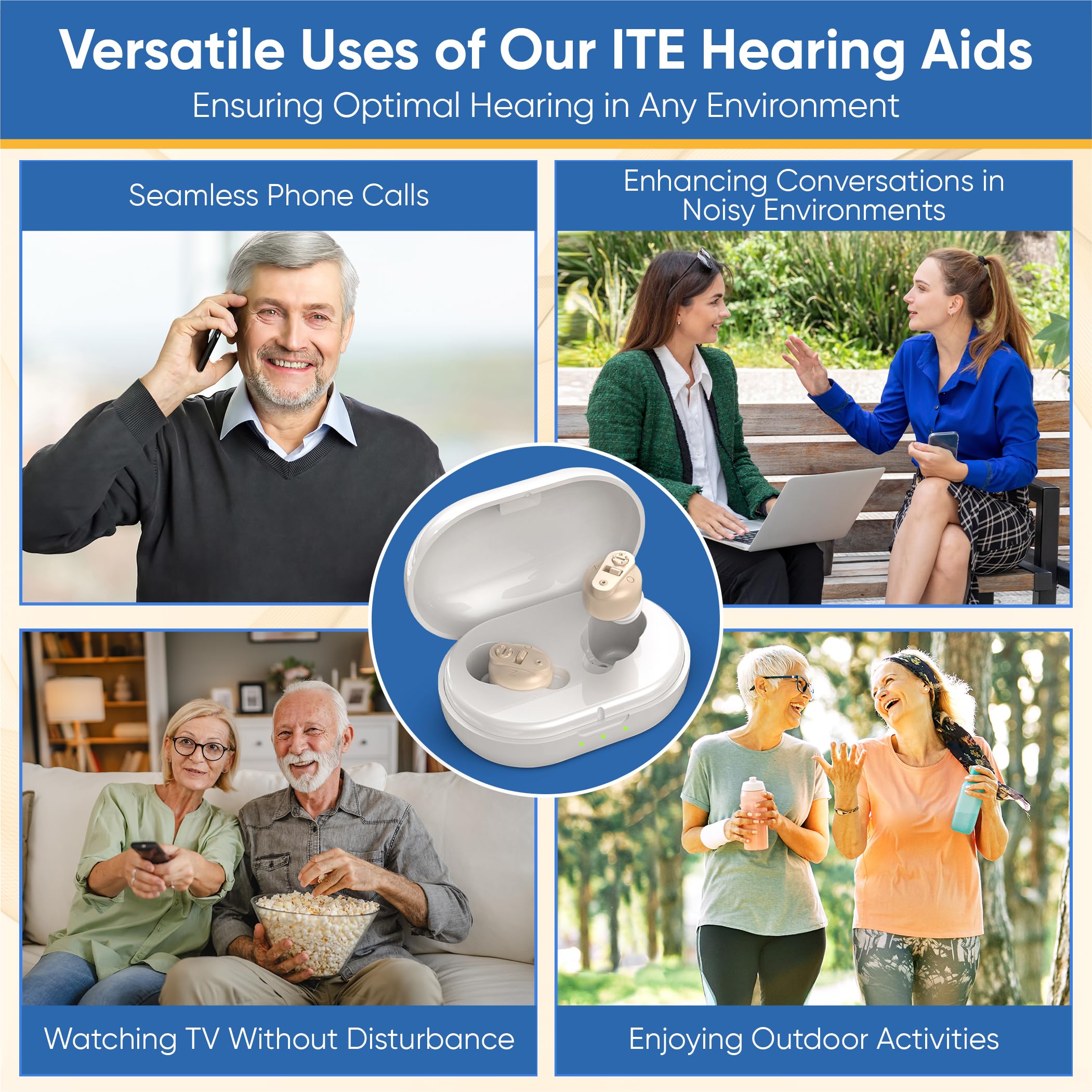 Versatile Uses of Our ITE Hearing Aids
Ensuring Optimal Hearing in Any Environment

Seamless Phone Calls

Enhancing Conversations in Noisy Environments

Watching TV Without Disturbance

Enjoying Outdoor Activities